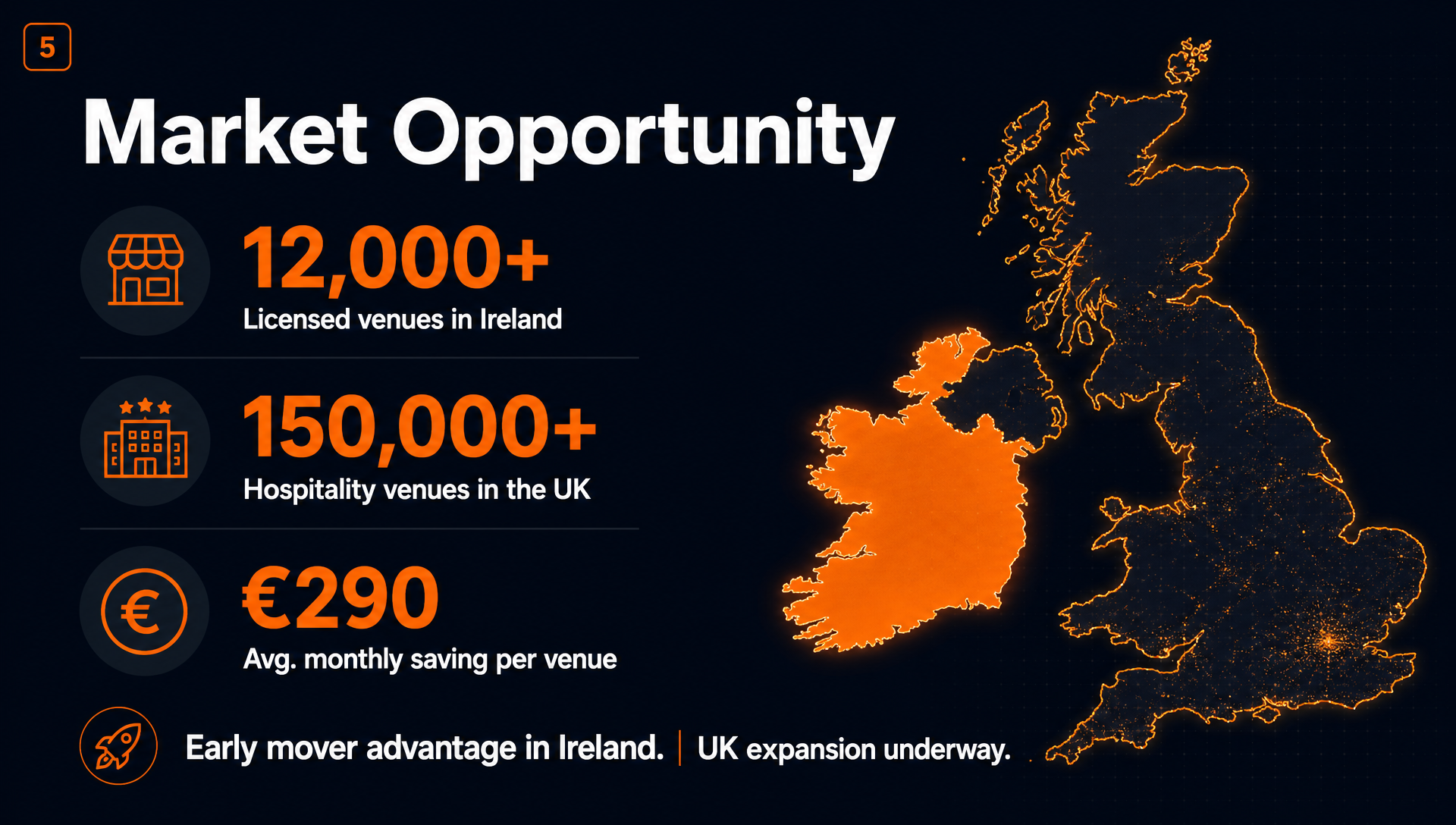 5

Market Opportunity

12,000+
Licensed venues in Ireland

150,000+
Hospitality venues in the UK

€290
Avg. monthly saving per venue

Early mover advantage in Ireland. | UK expansion underway.